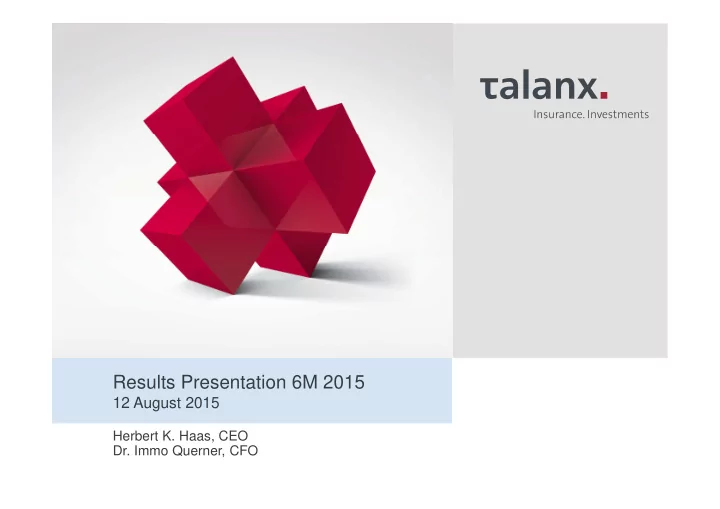 talanx.
Insurance. Investments

Results Presentation 6M 2015
12 August 2015

Herbert K. Haas, CEO
Dr. Immo Querner, CFO